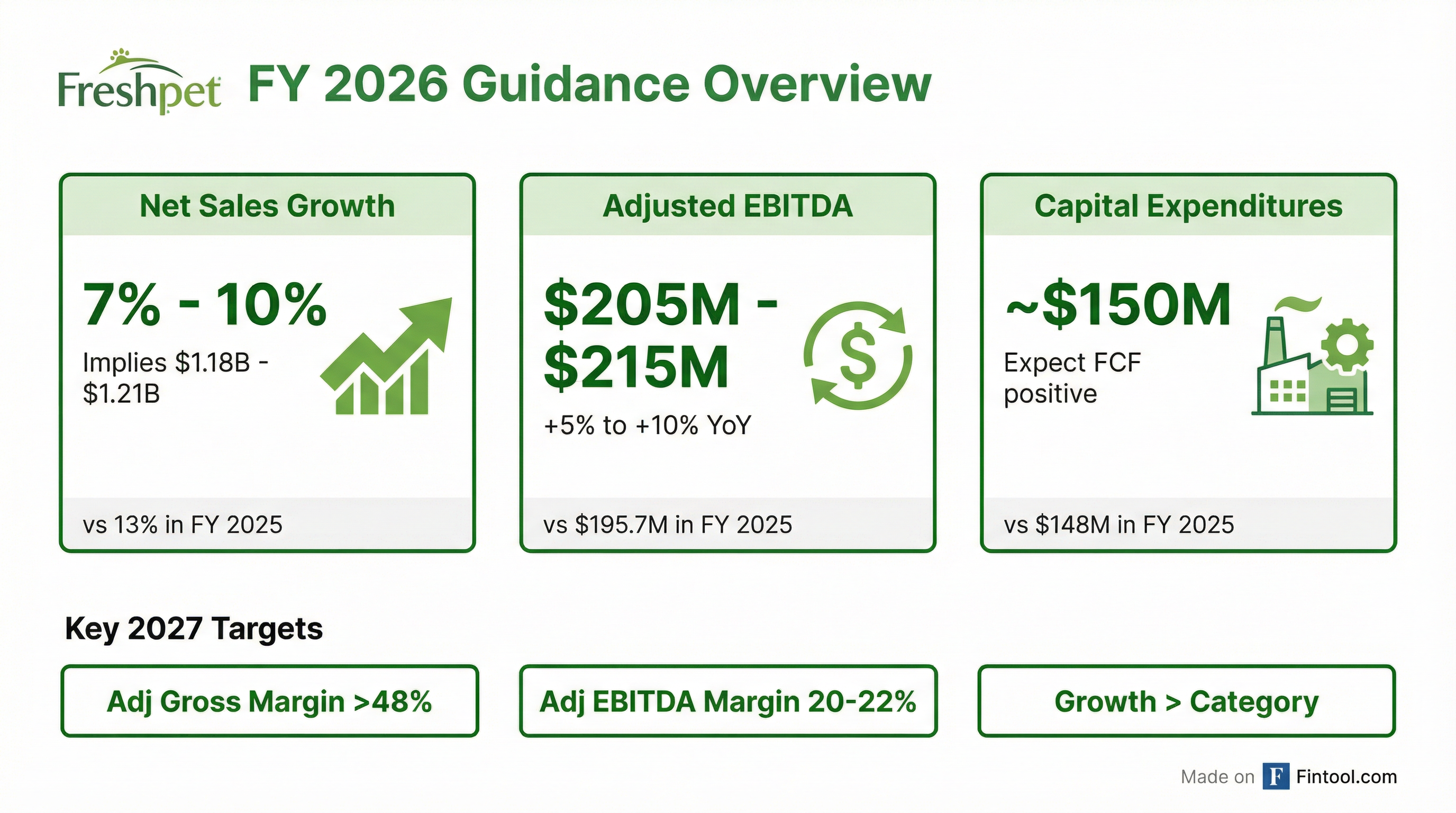 Freshpet FY 2026 Guidance Overview

Net Sales Growth

7% - 10%

Implies \$1.18B - \$1.21B

vs 13% in FY 2025

Adjusted EBITDA

\$205M - \$215M

+5% to +10% YoY

vs \$195.7M in FY 2025

Capital Expenditures

~\$150M

Expect FCF positive

vs \$148M in FY 2025

Key 2027 Targets

Adj Gross Margin >48%

Adj EBITDA Margin 20-22%

Growth > Category

Made on F Fintool.com